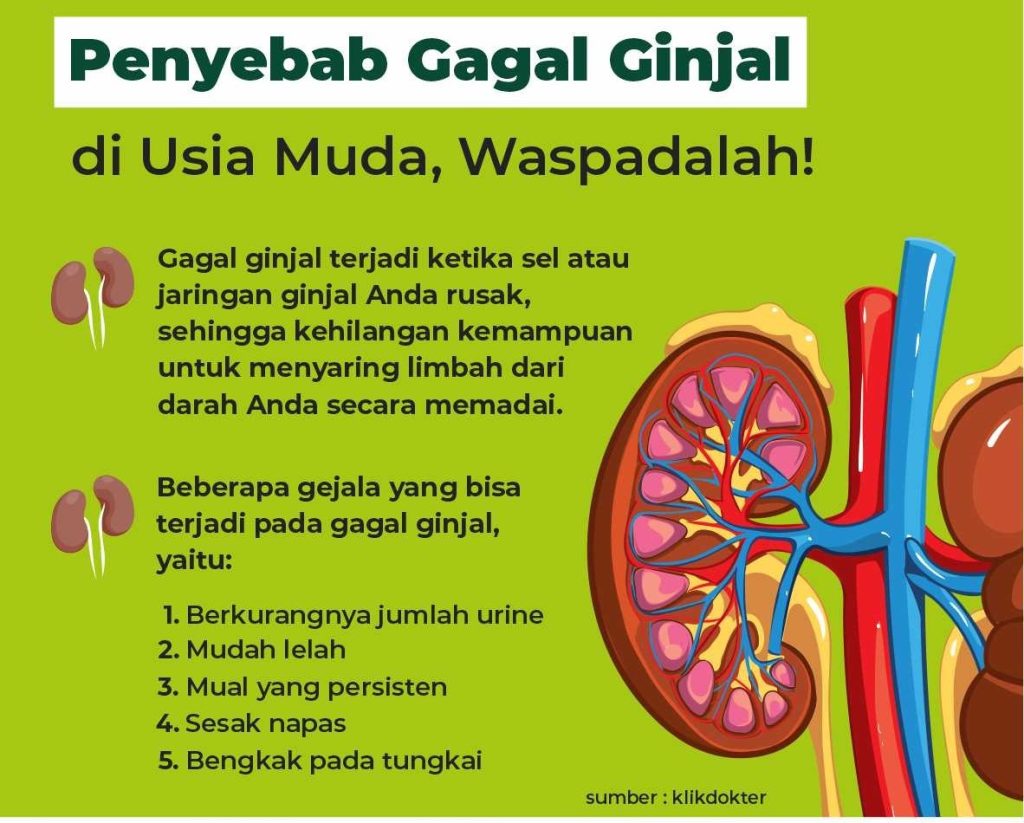 Penyebab Gagal Ginjal

di Usia Muda, Waspadalah!

Gagal ginjal terjadi ketika sel atau jaringan ginjal Anda rusak, sehingga kehilangan kemampuan untuk menyaring limbah dari darah Anda secara memadai.

Beberapa gejala yang bisa terjadi pada gagal ginjal, yaitu:

1. Berkurangnya jumlah urine
2. Mudah lelah
3. Mual yang persisten
4. Sesak napas
5. Bengkak pada tungkai

sumber : klikdokter